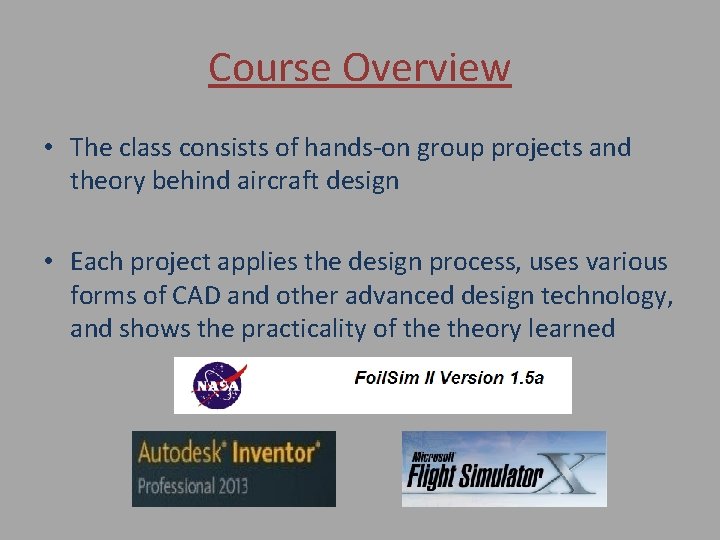 Course Overview

• The class consists of hands-on group projects and theory behind aircraft design

• Each project applies the design process, uses various forms of CAD and other advanced design technology, and shows the practicality of the theory learned

NASA FoilSim II Version 1.5a

Autodesk® Inventor® Professional 2013

Microsoft Flight Simulator X